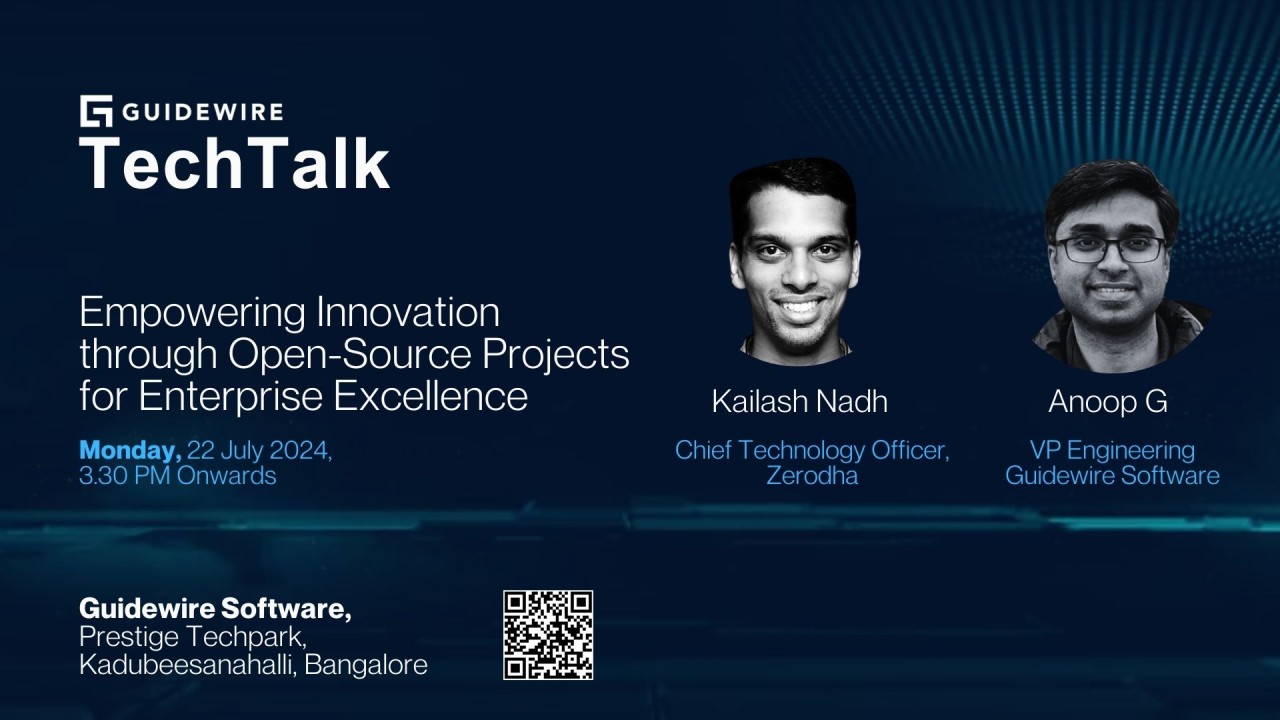 GUIDEWIRE
TechTalk

Empowering Innovation through Open-Source Projects for Enterprise Excellence

Monday, 22 July 2024, 3.30 PM Onwards

Kailash Nadh
Chief Technology Officer, Zerodha

Anoop G
VP Engineering Guidewire Software

Guidewire Software,
Prestige Techpark,
Kadubeesanahalli, Bangalore